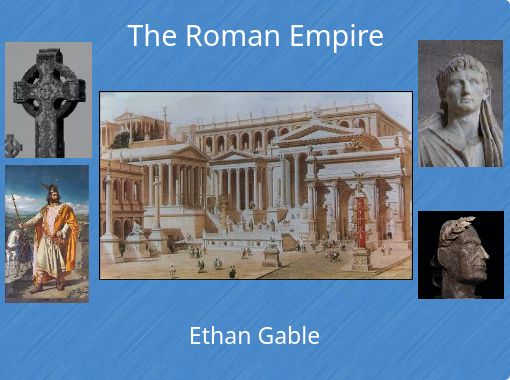 The Roman Empire

Ethan Gable